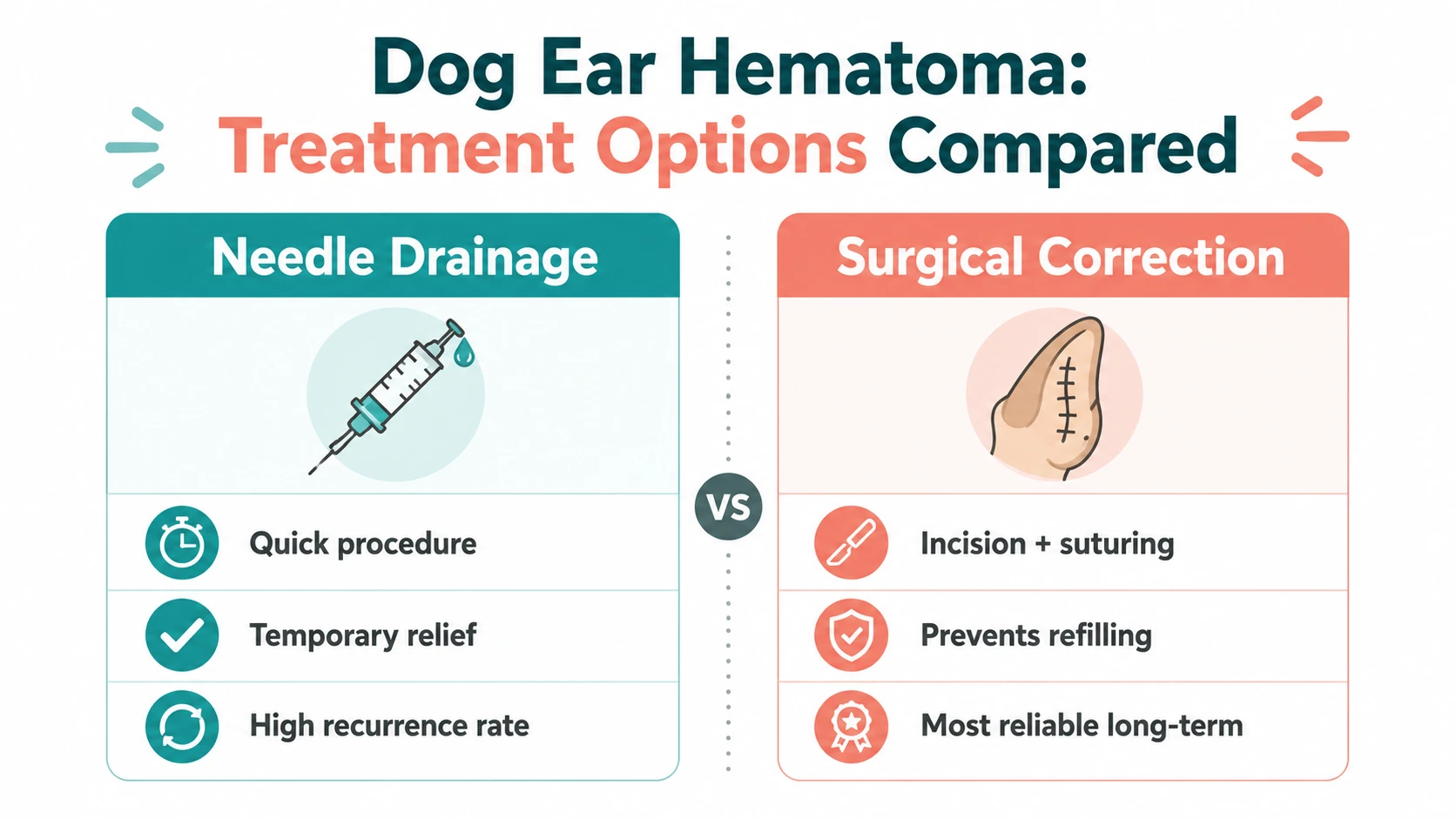 Dog Ear Hematoma:
Treatment Options Compared

Needle Drainage

Quick procedure

Temporary relief

High recurrence rate

VS

Surgical Correction

Incision + suturing

Prevents refilling

Most reliable long-term